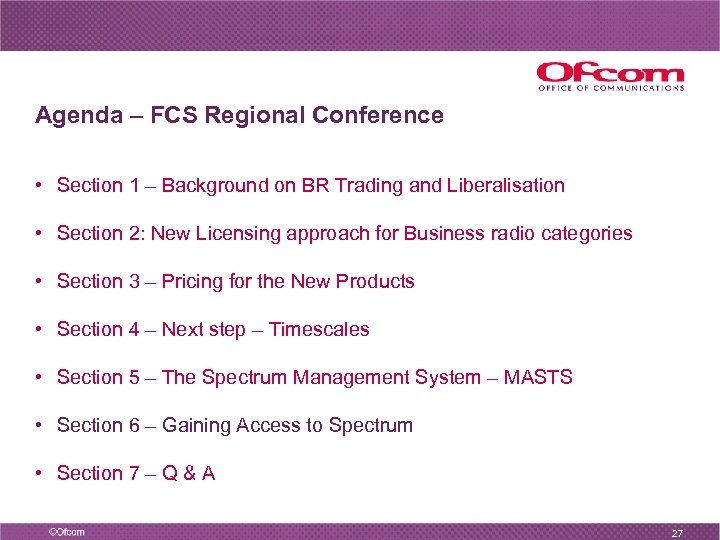 Ofcom
OFFICE OF COMMUNICATIONS

Agenda – FCS Regional Conference

• Section 1 – Background on BR Trading and Liberalisation

• Section 2: New Licensing approach for Business radio categories

• Section 3 – Pricing for the New Products

• Section 4 – Next step – Timescales

• Section 5 – The Spectrum Management System – MASTS

• Section 6 – Gaining Access to Spectrum

• Section 7 – Q & A

©Ofcom

27